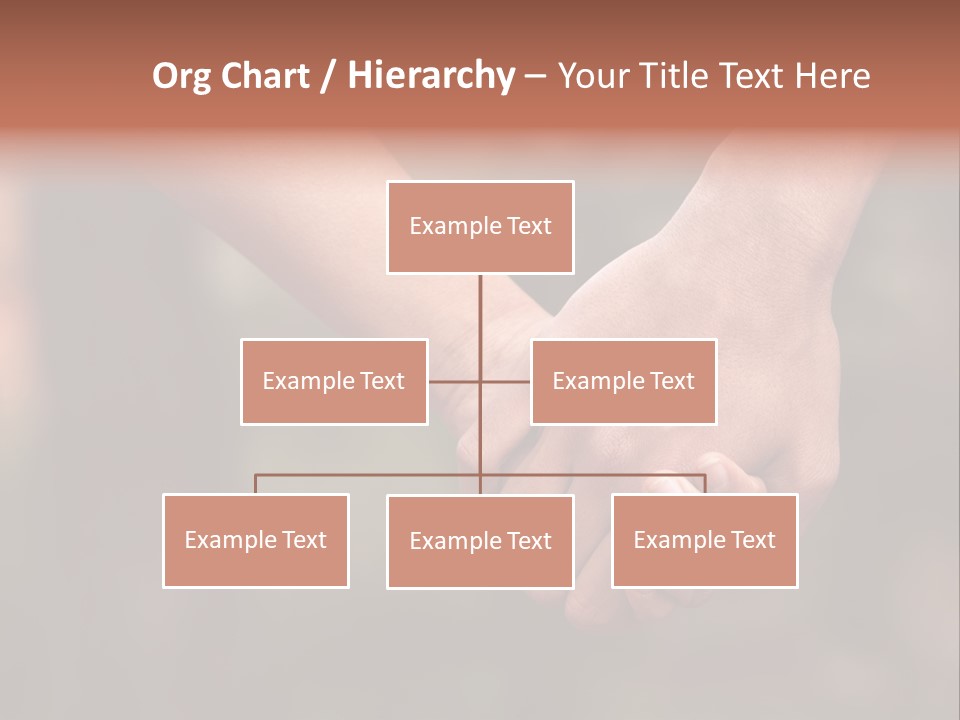 Org Chart / Hierarchy – Your Title Text Here

Example Text

Example Text

Example Text

Example Text

Example Text

Example Text